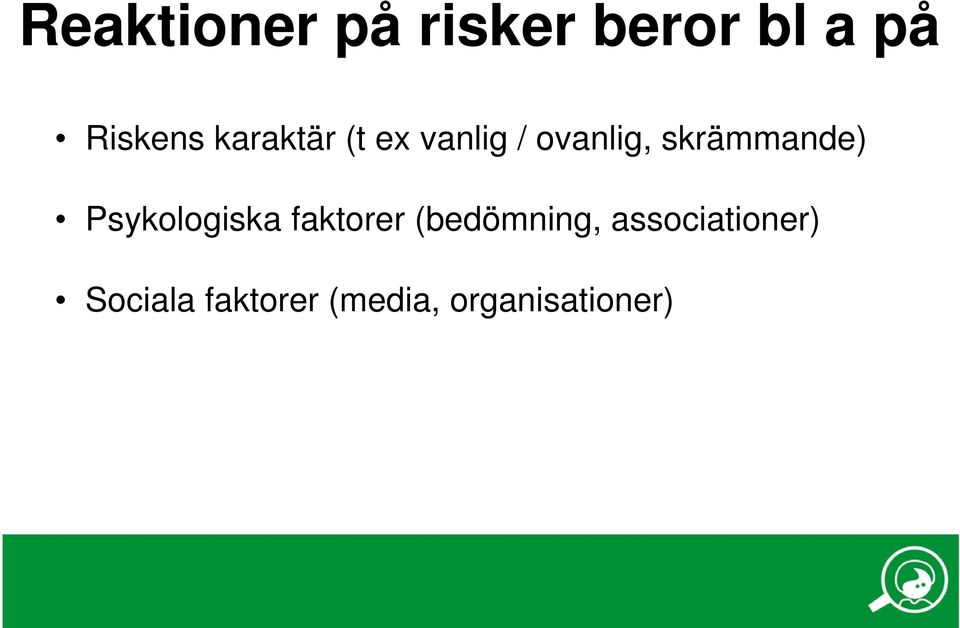 Reaktioner på risker beror bl a på

• Riskens karaktär (t ex vanlig / ovanlig, skrämmande)

• Psykologiska faktorer (bedömning, associationer)

• Sociala faktorer (media, organisationer)